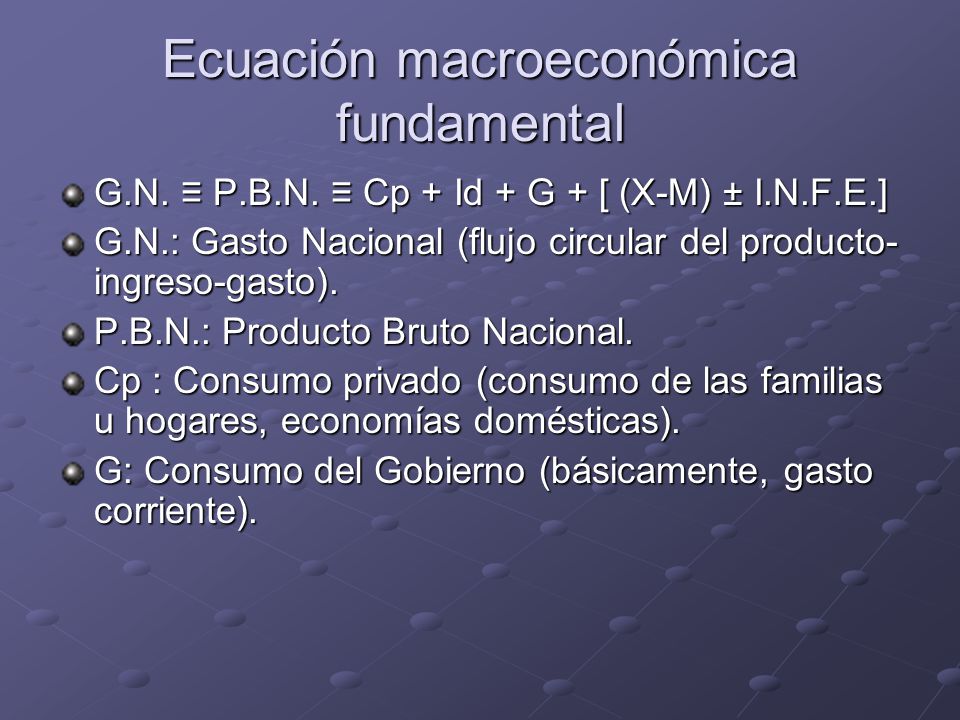 Ecuación macroeconómica fundamental

G.N. ≡ P.B.N. ≡ Cp + Id + G + [ (X-M) ± I.N.F.E.]

G.N.: Gasto Nacional (flujo circular del producto-ingreso-gasto).

P.B.N.: Producto Bruto Nacional.

Cp : Consumo privado (consumo de las familias u hogares, economías domésticas).

G: Consumo del Gobierno (básicamente, gasto corriente).